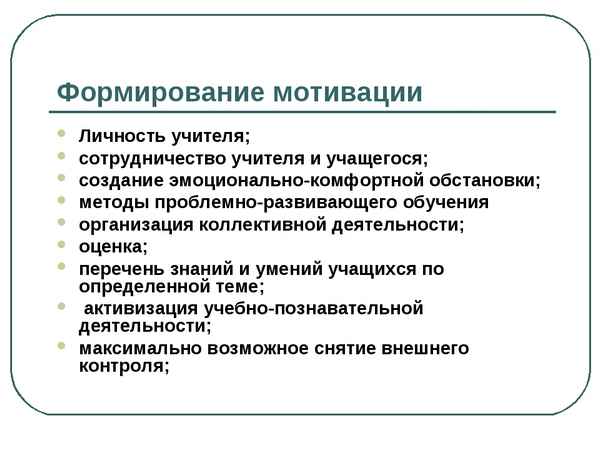 Формирование мотивации

- Личность учителя;
- сотрудничество учителя и учащегося;
- создание эмоционально-комфортной обстановки;
- методы проблемно-развивающего обучения
- организация коллективной деятельности;
- оценка;
- перечень знаний и умений учащихся по определенной теме;
- активизация учебно-познавательной деятельности;
- максимально возможное снятие внешнего контроля;